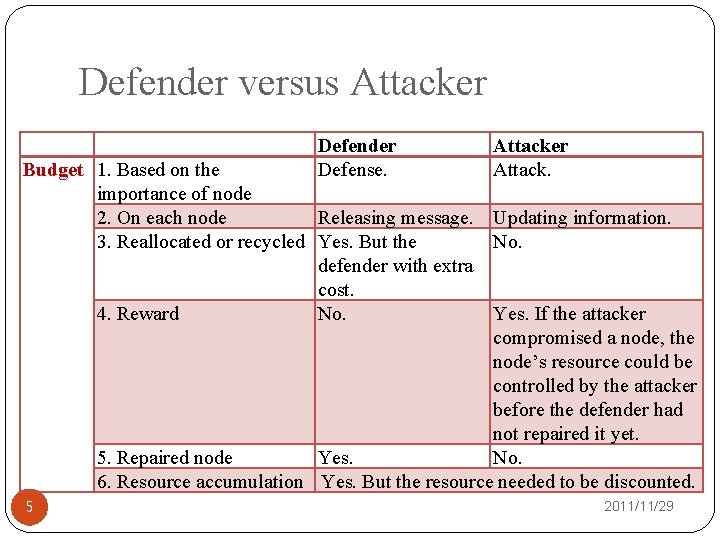 Defender versus Attacker

| | | Defender | Attacker |
|---|---|---|---|
| Budget | 1. Based on the importance of node | Defense. | Attack. |
| | 2. On each node | Releasing message. | Updating information. |
| | 3. Reallocated or recycled | Yes. But the defender with extra cost. | No. |
| | 4. Reward | No. | Yes. If the attacker compromised a node, the node's resource could be controlled by the attacker before the defender had not repaired it yet. |
| | 5. Repaired node | Yes. | No. |
| | 6. Resource accumulation | Yes. But the resource needed to be discounted. | |

5

2011/11/29